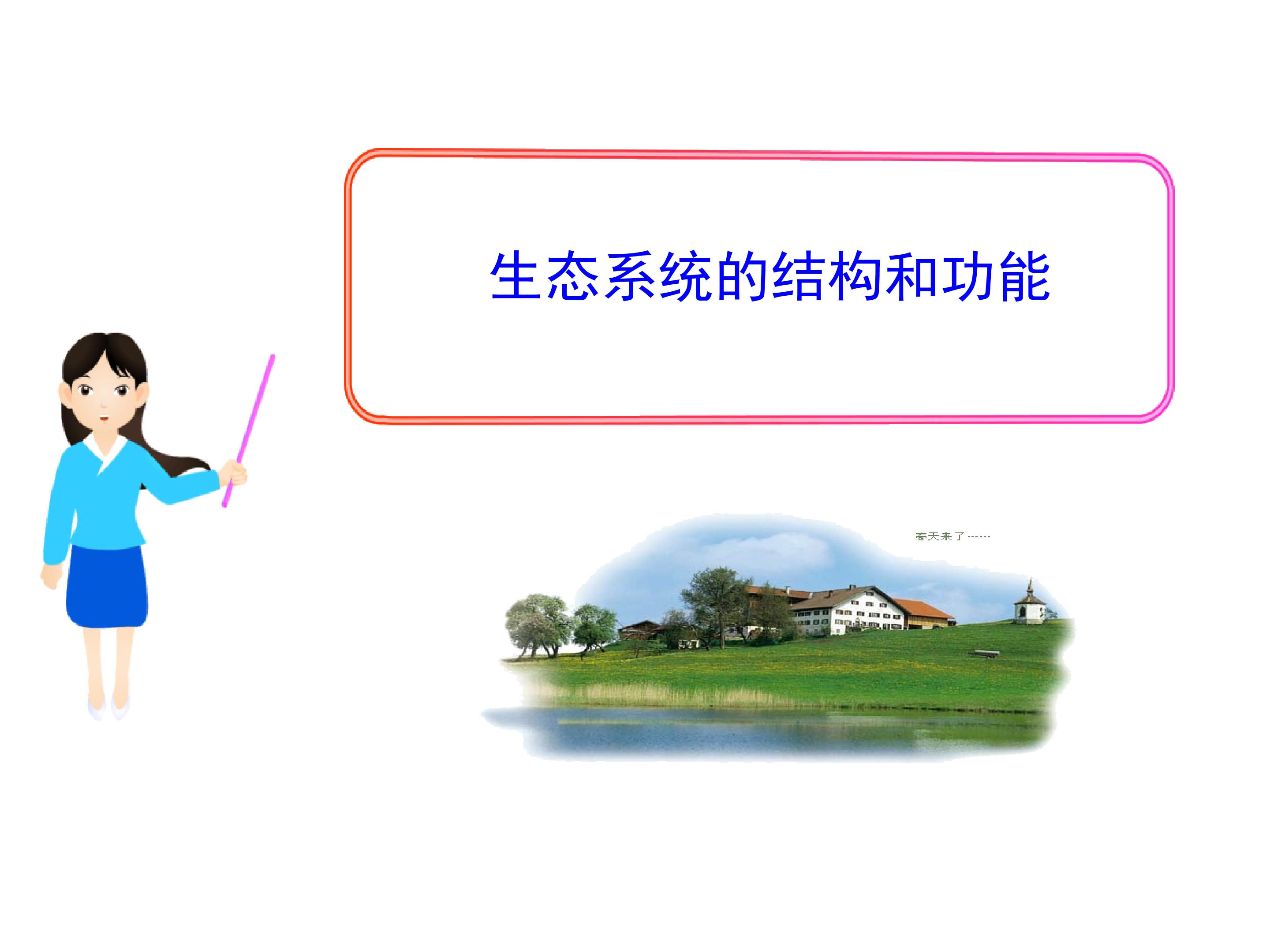 生态系统的结构和功能

春天来了……